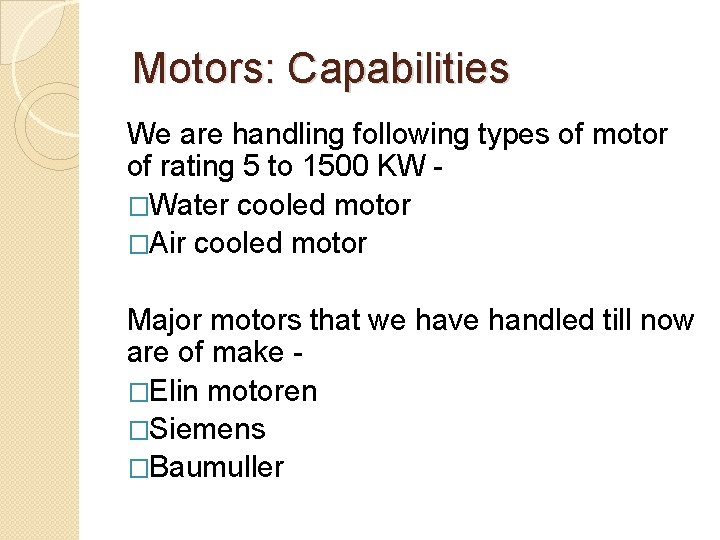 Motors: Capabilities

We are handling following types of motor of rating 5 to 1500 KW -
□Water cooled motor
□Air cooled motor

Major motors that we have handled till now are of make -
□Elin motoren
□Siemens
□Baumuller